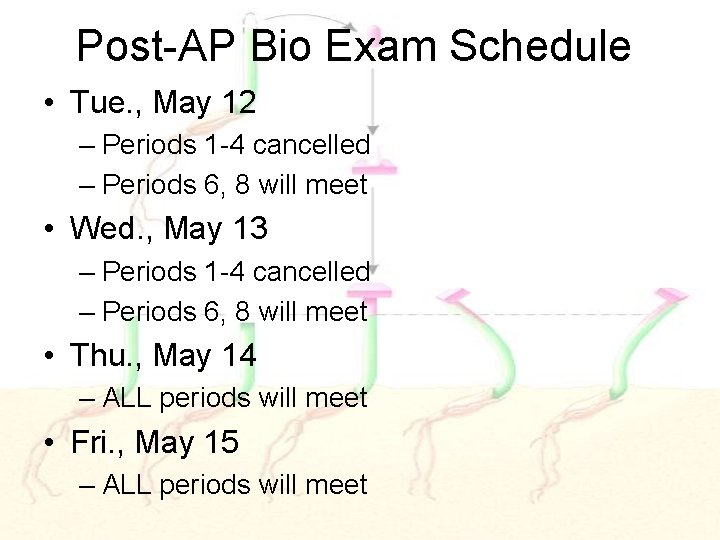 Post-AP Bio Exam Schedule

• Tue., May 12
– Periods 1-4 cancelled
– Periods 6, 8 will meet

• Wed., May 13
– Periods 1-4 cancelled
– Periods 6, 8 will meet

• Thu., May 14
– ALL periods will meet

• Fri., May 15
– ALL periods will meet